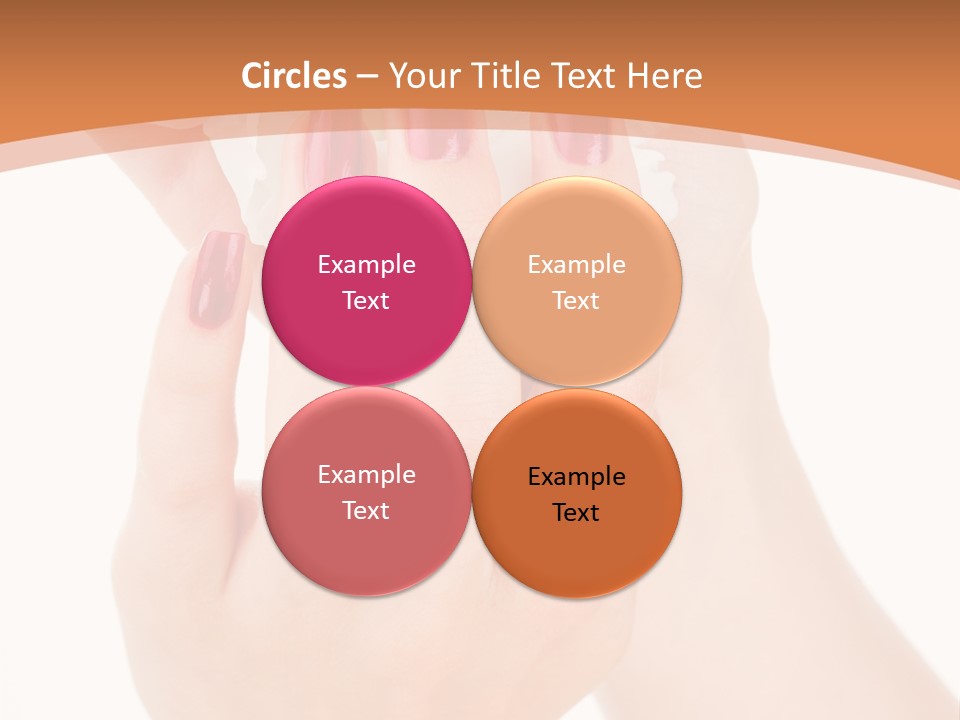 Circles – Your Title Text Here

Example Text

Example Text

Example Text

Example Text